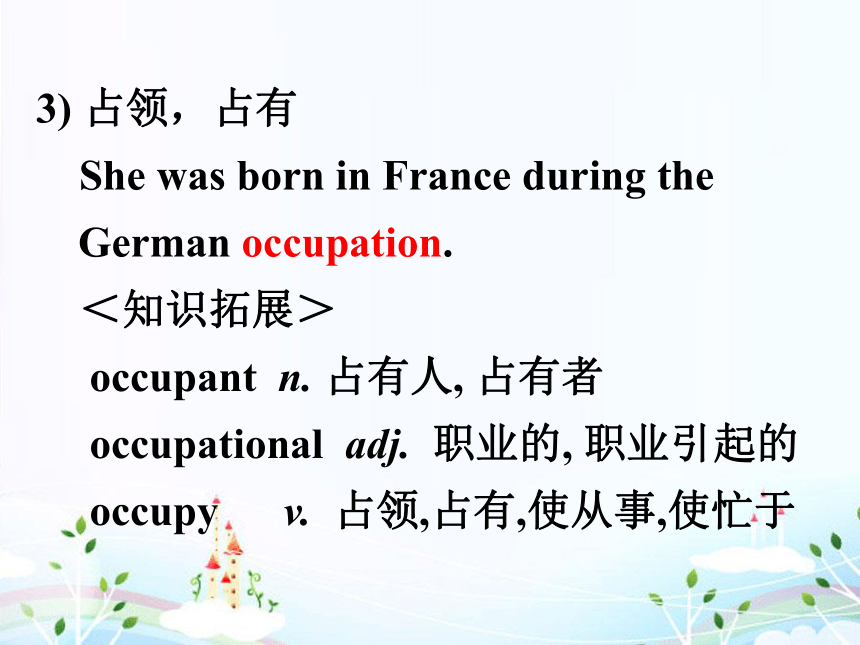 3) 占领，占有

She was born in France during the German occupation.

＜知识拓展＞

occupant n. 占有人, 占有者

occupational adj. 职业的, 职业引起的

occupy v. 占领,占有,使从事,使忙于